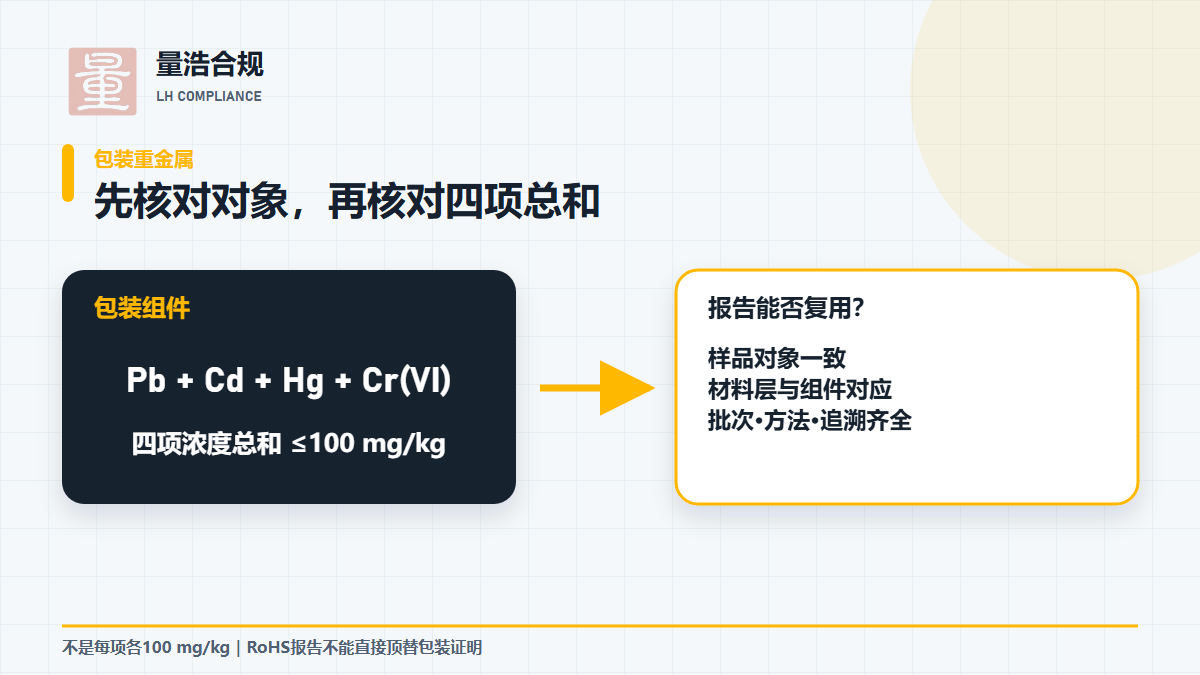 量

量浩合规
LH COMPLIANCE

包装重金属
先核对对象，再核对四项总和

包装组件

Pb + Cd + Hg + Cr(VI)

四项浓度总和 ≤100 mg/kg

报告能否复用?

样品对象一致
材料层与组件对应
批次·方法·追溯齐全

不是每项各100 mg/kg | RoHS报告不能直接顶替包装证明